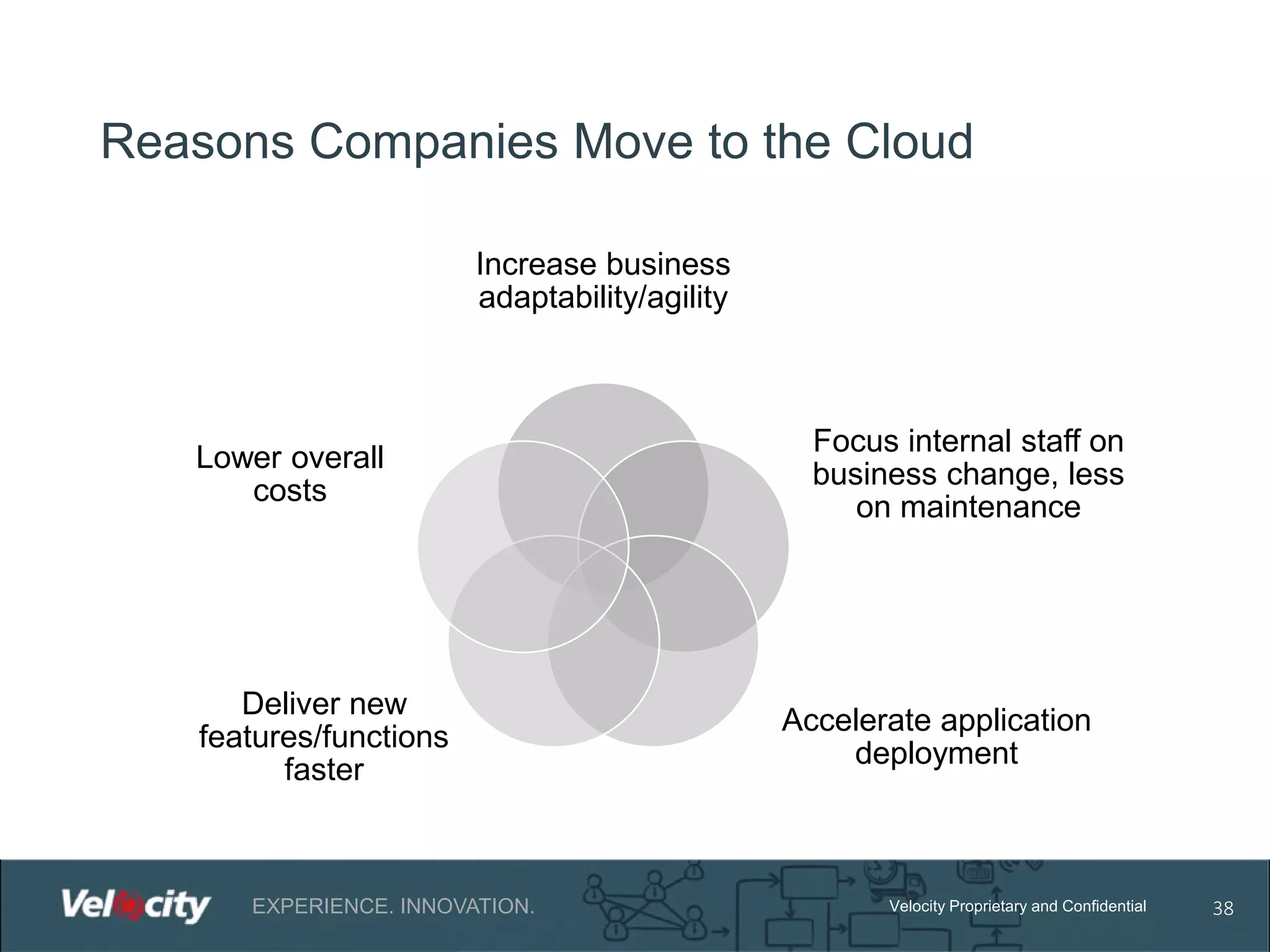 Reasons Companies Move to the Cloud

Increase business adaptability/agility

Focus internal staff on business change, less on maintenance

Accelerate application deployment

Deliver new features/functions faster

Lower overall costs

Velocity EXPERIENCE. INNOVATION. Velocity Proprietary and Confidential 38